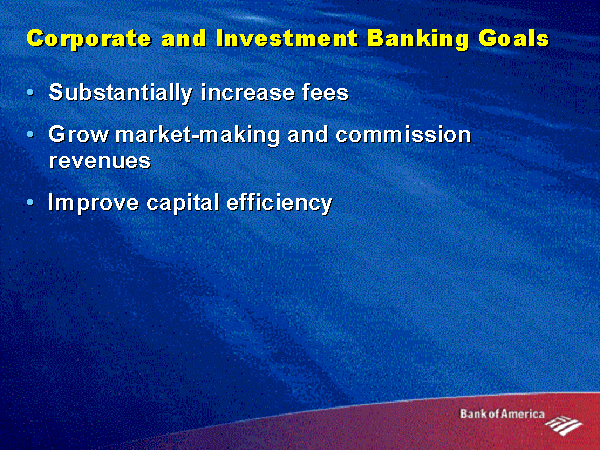 Corporate and Investment Banking Goals

• Substantially increase fees

• Grow market-making and commission revenues

• Improve capital efficiency

Bank of America